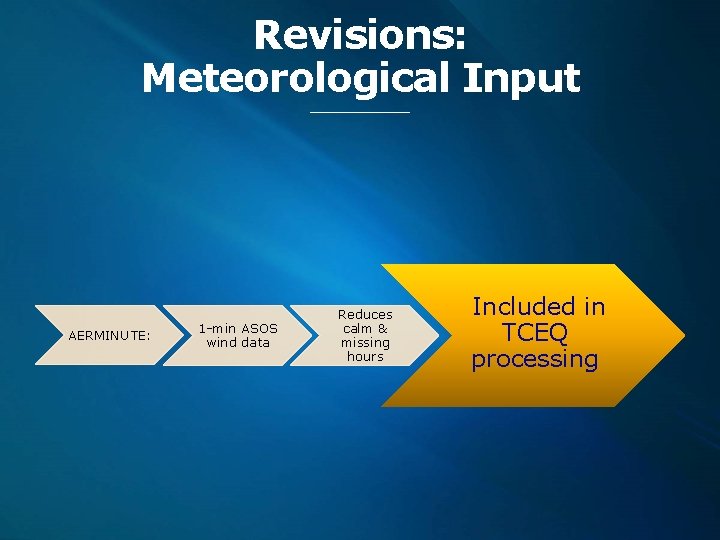 Revisions:
Meteorological Input

AERMINUTE:

1-min ASOS wind data

Reduces calm & missing hours

Included in TCEQ processing